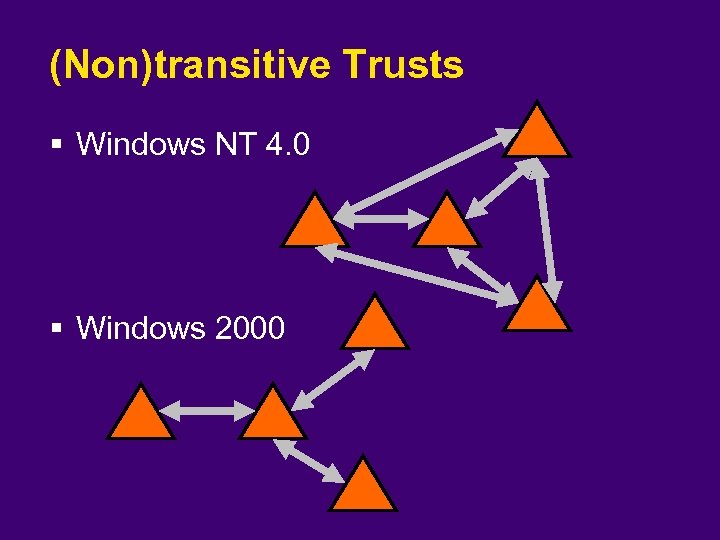 (Non)transitive Trusts

▪ Windows NT 4.0

▪ Windows 2000